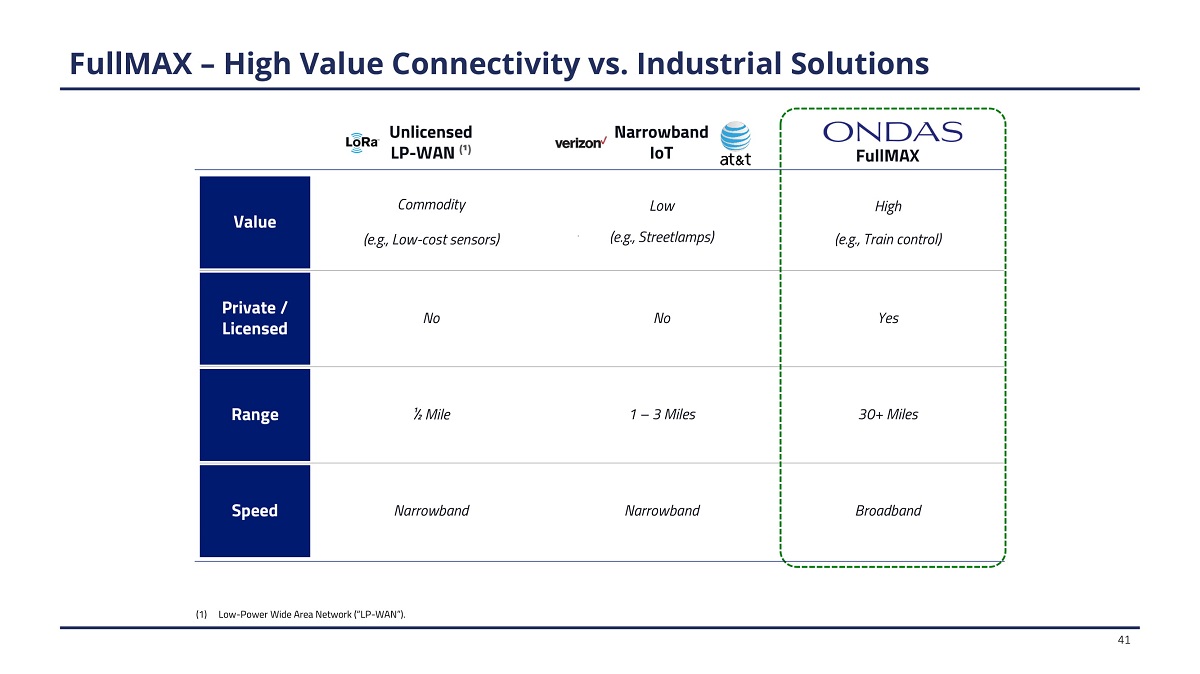 FullMAX – High Value Connectivity vs. Industrial Solutions

| | LoRa Unlicensed LP-WAN $^{(1)}$ | verizon Narrowband IoT at&t | ONDAS FullMAX |
|---|---|---|---|
| Value | Commodity (e.g., Low-cost sensors) | Low (e.g., Streetlamps) | High (e.g., Train control) |
| Private / Licensed | No | No | Yes |
| Range | ½ Mile | 1 – 3 Miles | 30+ Miles |
| Speed | Narrowband | Narrowband | Broadband |

(1) Low-Power Wide Area Network ("LP-WAN").

41